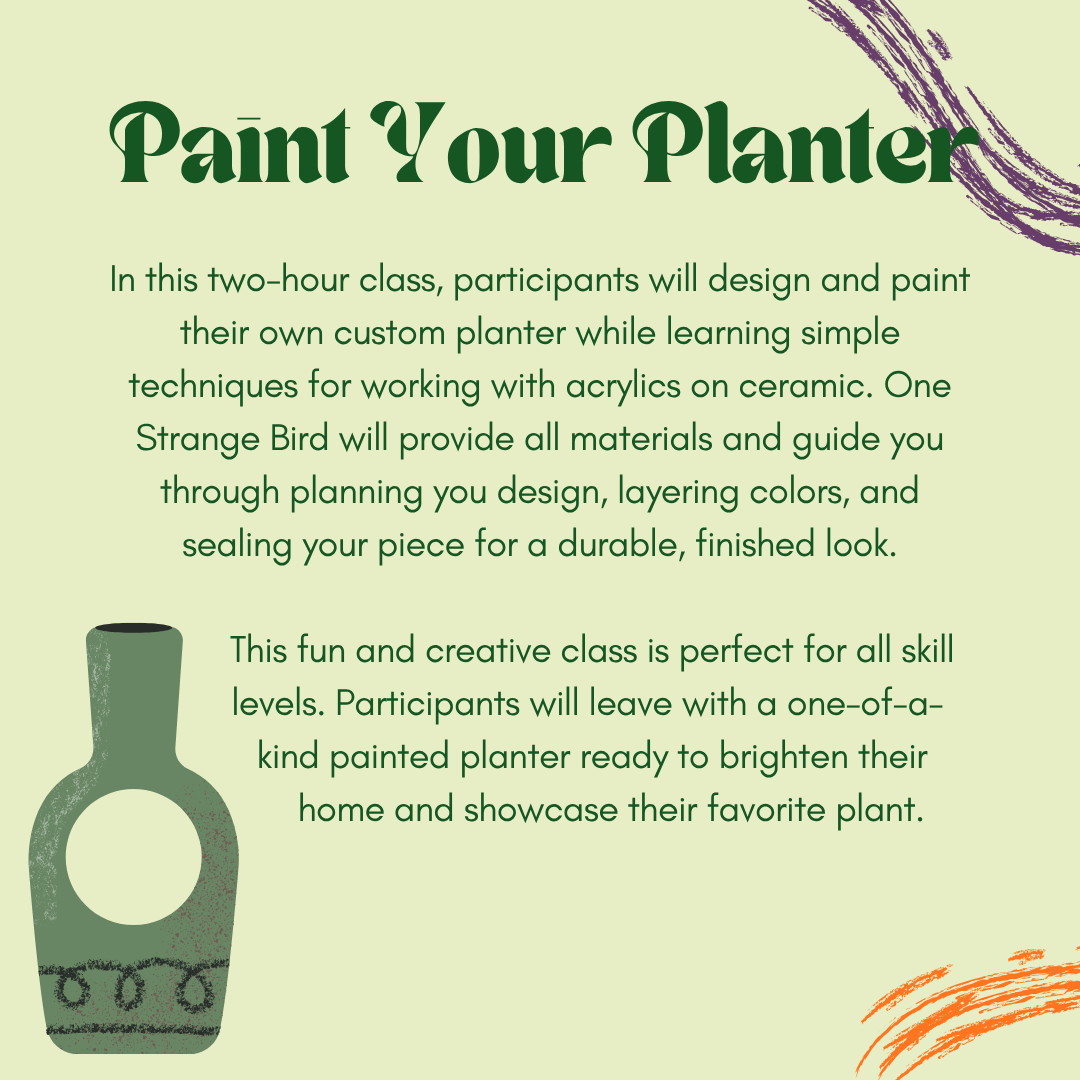 Paint Your Planter

In this two-hour class, participants will design and paint their own custom planter while learning simple techniques for working with acrylics on ceramic. One Strange Bird will provide all materials and guide you through planning you design, layering colors, and sealing your piece for a durable, finished look.

This fun and creative class is perfect for all skill levels. Participants will leave with a one-of-a-kind painted planter ready to brighten their home and showcase their favorite plant.